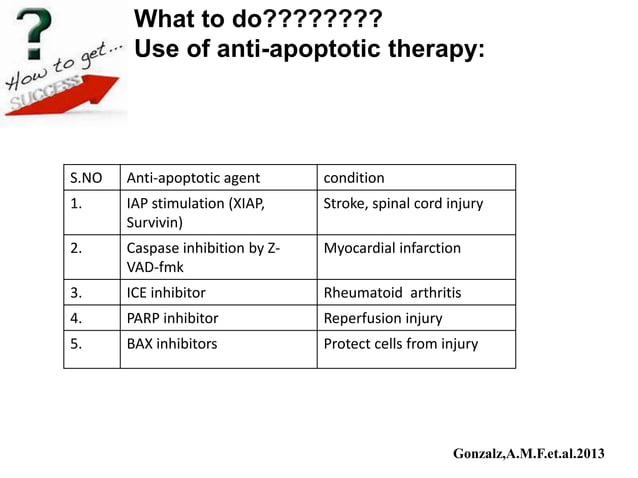 ?
How to get...
SUCCESS

What to do????????
Use of anti-apoptotic therapy:

| S.NO | Anti-apoptotic agent | condition |
|---|---|---|
| 1. | IAP stimulation (XIAP, Survivin) | Stroke, spinal cord injury |
| 2. | Caspase inhibition by Z-VAD-fmk | Myocardial infarction |
| 3. | ICE inhibitor | Rheumatoid arthritis |
| 4. | PARP inhibitor | Reperfusion injury |
| 5. | BAX inhibitors | Protect cells from injury |

Gonzalz,A.M.F.et.al.2013